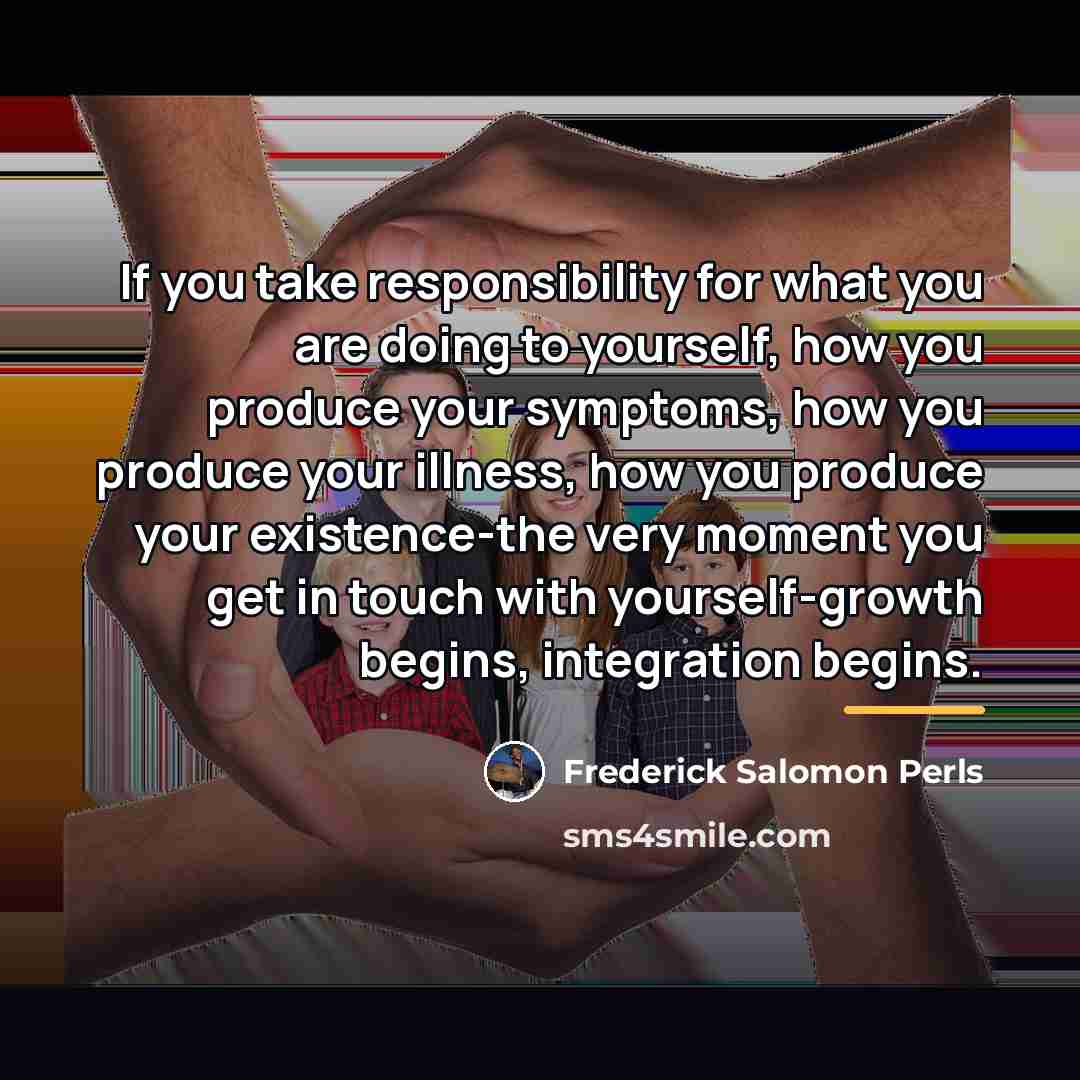 If you take responsibility for what you are doing to yourself, how you produce your symptoms, how you produce your illness, how you produce your existence-the very moment you get in touch with yourself-growth begins, integration begins.

Frederick Salomon Perls

sms4smile.com